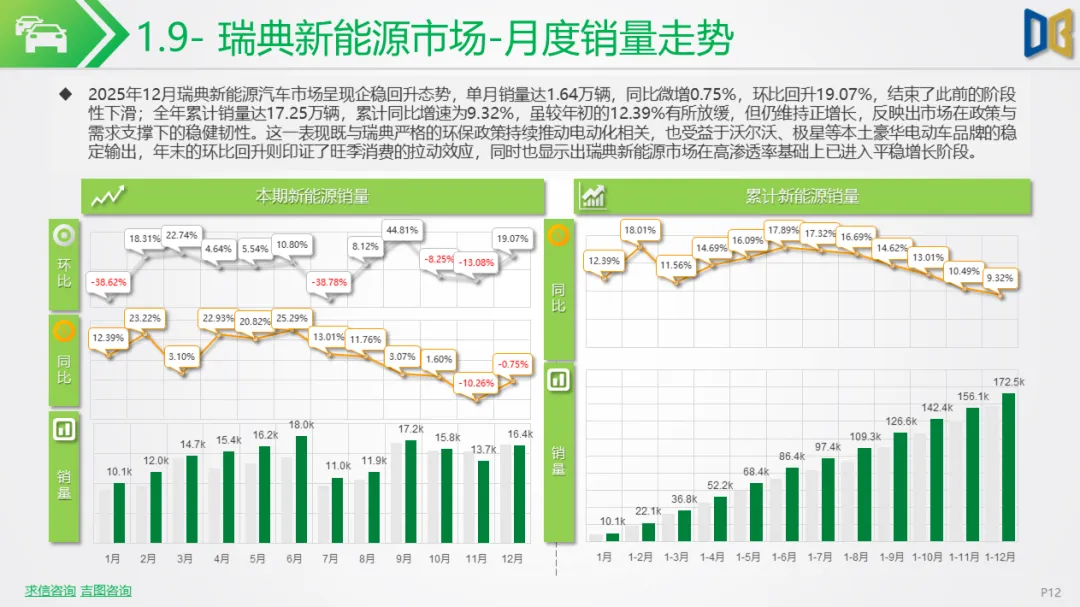 1.9- 瑞典新能源市场-月度销量走势

◆ 2025年12月瑞典新能源汽车市场呈现企稳回升态势，单月销量达1.64万辆，同比微增0.75%，环比回升19.07%，结束了此前的阶段性下滑；全年累计销量达17.25万辆，累计同比增速为9.32%，虽较年初的12.39%有所放缓，但仍维持正增长，反映出市场在政策与需求支撑下的稳健韧性。这一表现既与瑞典严格的环保政策持续推动电动化相关，也受益于沃尔沃、极星等本土豪华电动车品牌的稳定输出，年末的环比回升则印证了旺季消费的拉动效应，同时也显示出瑞典新能源市场在高渗透率基础上已进入平稳增长阶段。

本期新能源销量

环比

-38.62% 18.31% 22.74% 4.64% 5.54% 10.80% -38.78% 8.12% 44.81% -8.25% -13.08% 19.07%

同比

12.39% 23.22% 3.10% 22.93% 20.82% 25.29% 13.01% 11.76% 3.07% 1.60% -10.26% -0.75%

销量

10.1k 12.0k 14.7k 15.4k 16.2k 18.0k 11.0k 11.9k 17.2k 15.8k 13.7k 16.4k

1月 2月 3月 4月 5月 6月 7月 8月 9月 10月 11月 12月

累计新能源销量

同比

12.39% 18.01% 11.56% 14.69% 16.09% 17.89% 17.32% 16.69% 14.62% 13.01% 10.49% 9.32%

销量

10.1k 22.1k 36.8k 52.2k 68.4k 86.4k 97.4k 109.3k 126.6k 142.4k 156.1k 172.5k

1月 1-2月 1-3月 1-4月 1-5月 1-6月 1-7月 1-8月 1-9月 1-10月 1-11月 1-12月

求信咨询 吉图咨询

P12